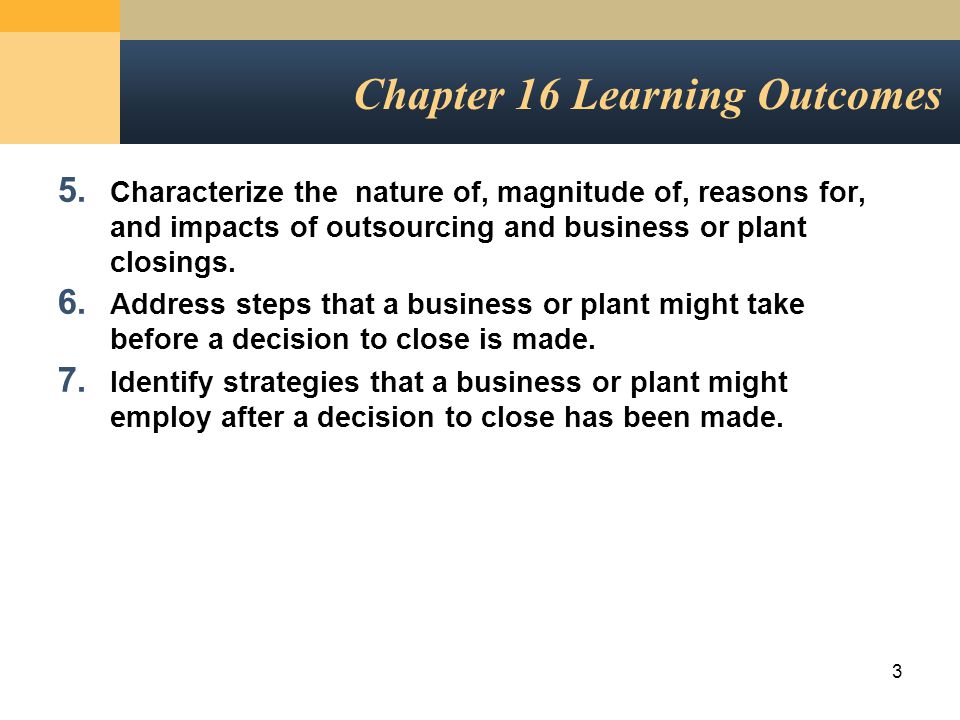 Chapter 16 Learning Outcomes

5. Characterize the nature of, magnitude of, reasons for, and impacts of outsourcing and business or plant closings.

6. Address steps that a business or plant might take before a decision to close is made.

7. Identify strategies that a business or plant might employ after a decision to close has been made.

3